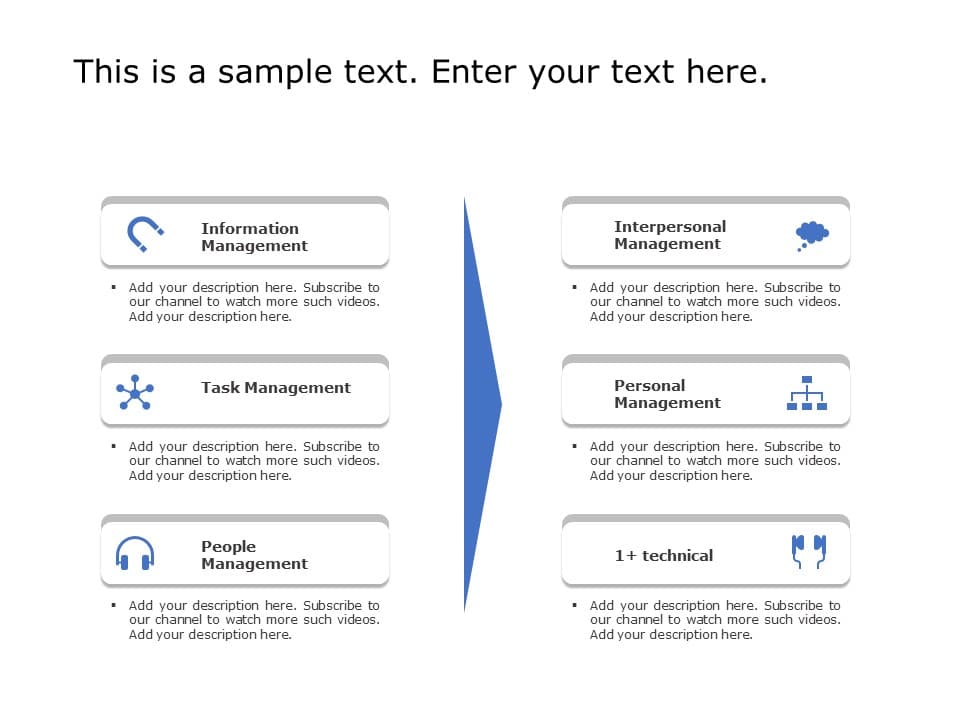 This is a sample text. Enter your text here.

Information Management

▪ Add your description here. Subscribe to our channel to watch more such videos. Add your description here.

Task Management

▪ Add your description here. Subscribe to our channel to watch more such videos. Add your description here.

People Management

▪ Add your description here. Subscribe to our channel to watch more such videos. Add your description here.

Interpersonal Management

▪ Add your description here. Subscribe to our channel to watch more such videos. Add your description here.

Personal Management

▪ Add your description here. Subscribe to our channel to watch more such videos. Add your description here.

1+ technical

▪ Add your description here. Subscribe to our channel to watch more such videos. Add your description here.